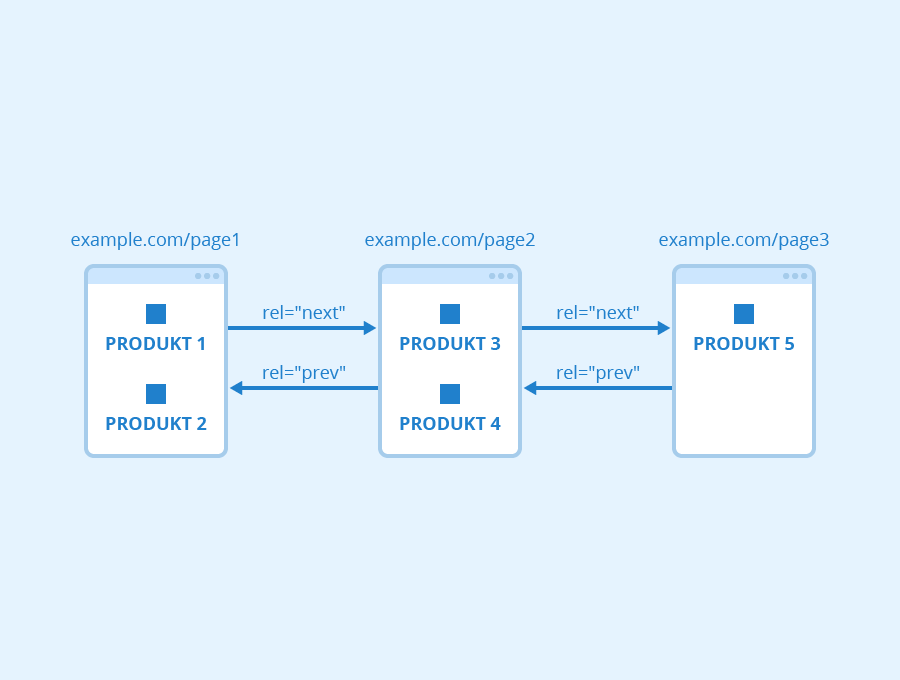 example.com/page1

PRODUKT 1

PRODUKT 2

rel="next"

rel="prev"

example.com/page2

PRODUKT 3

PRODUKT 4

rel="next"

rel="prev"

example.com/page3

PRODUKT 5